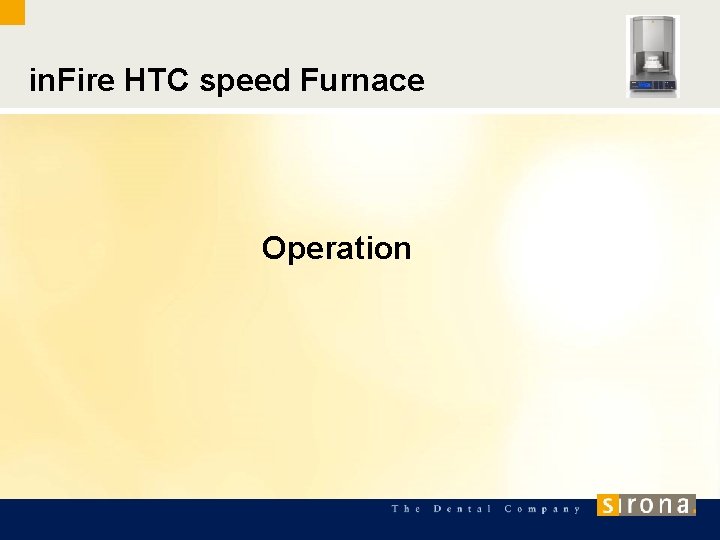 inFire HTC speed Furnace

Operation

The Dental Company sirona.